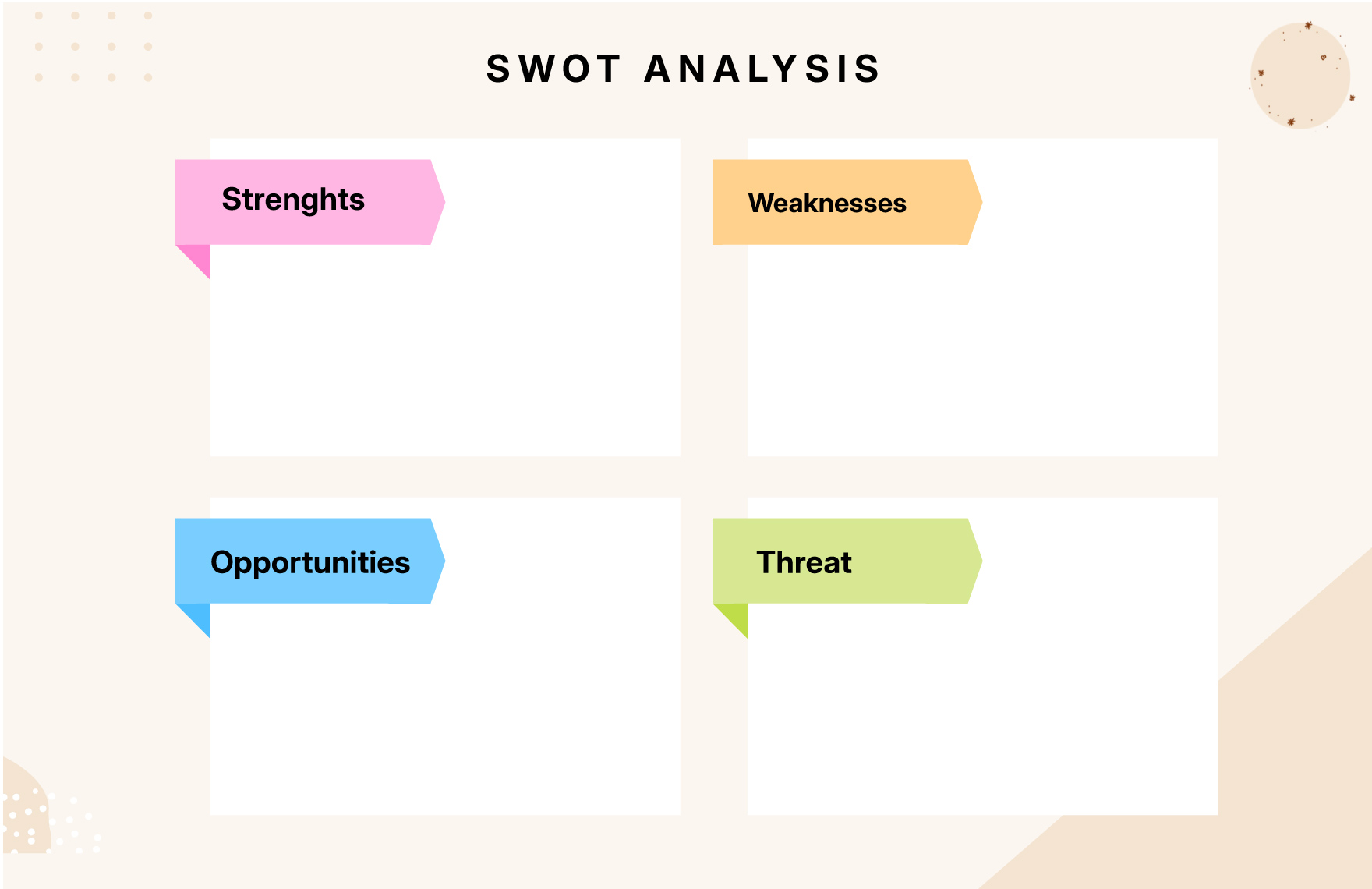 SWOT ANALYSIS

Strenghts

Weaknesses

Opportunities

Threat